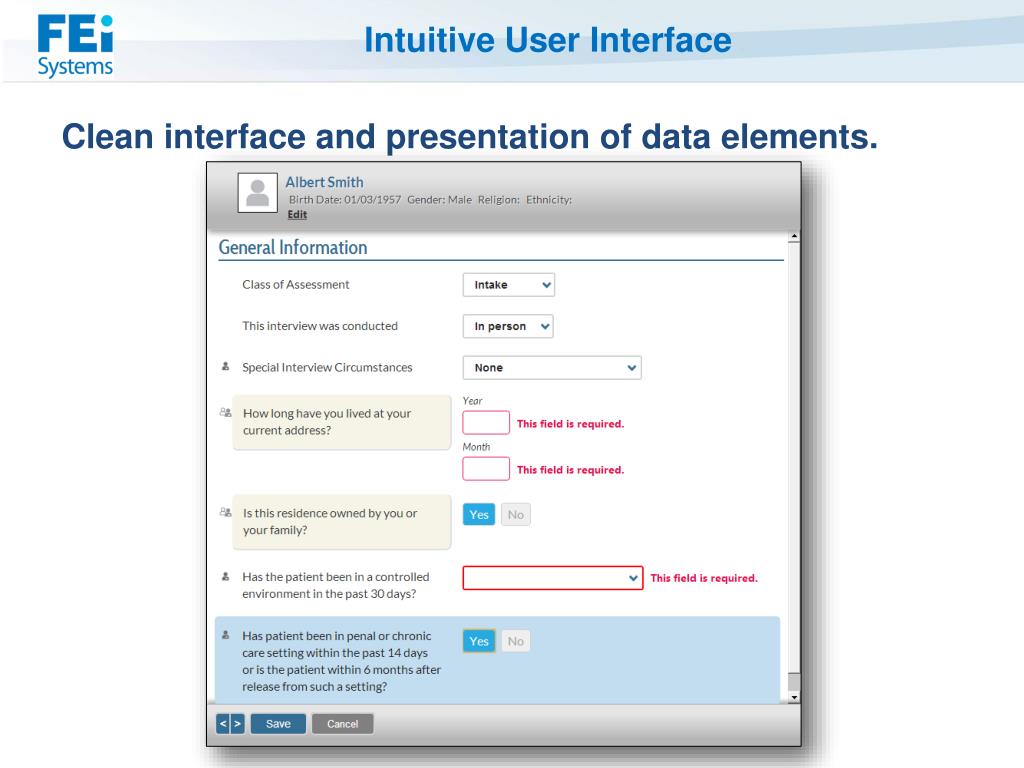 FEi Systems

Intuitive User Interface

Clean interface and presentation of data elements.

Albert Smith
Birth Date: 01/03/1957 Gender: Male Religion: Ethnicity:
Edit

General Information

Class of Assessment
Intake

This interview was conducted
In person

Special Interview Circumstances
None

How long have you lived at your current address?
Year
This field is required.
Month
This field is required.

Is this residence owned by you or your family?
Yes No

Has the patient been in a controlled environment in the past 30 days?
This field is required.

Has patient been in penal or chronic care setting within the past 14 days or is the patient within 6 months after release from such a setting?
Yes No

< > Save Cancel